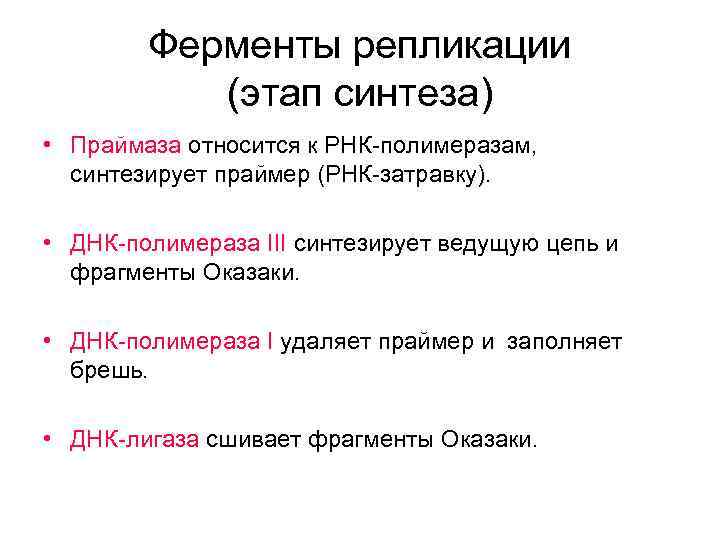 Ферменты репликации (этап синтеза)

• Праймаза относится к РНК-полимеразам, синтезирует праймер (РНК-затравку).

• ДНК-полимераза III синтезирует ведущую цепь и фрагменты Оказаки.

• ДНК-полимераза I удаляет праймер и заполняет брешь.

• ДНК-лигаза сшивает фрагменты Оказаки.